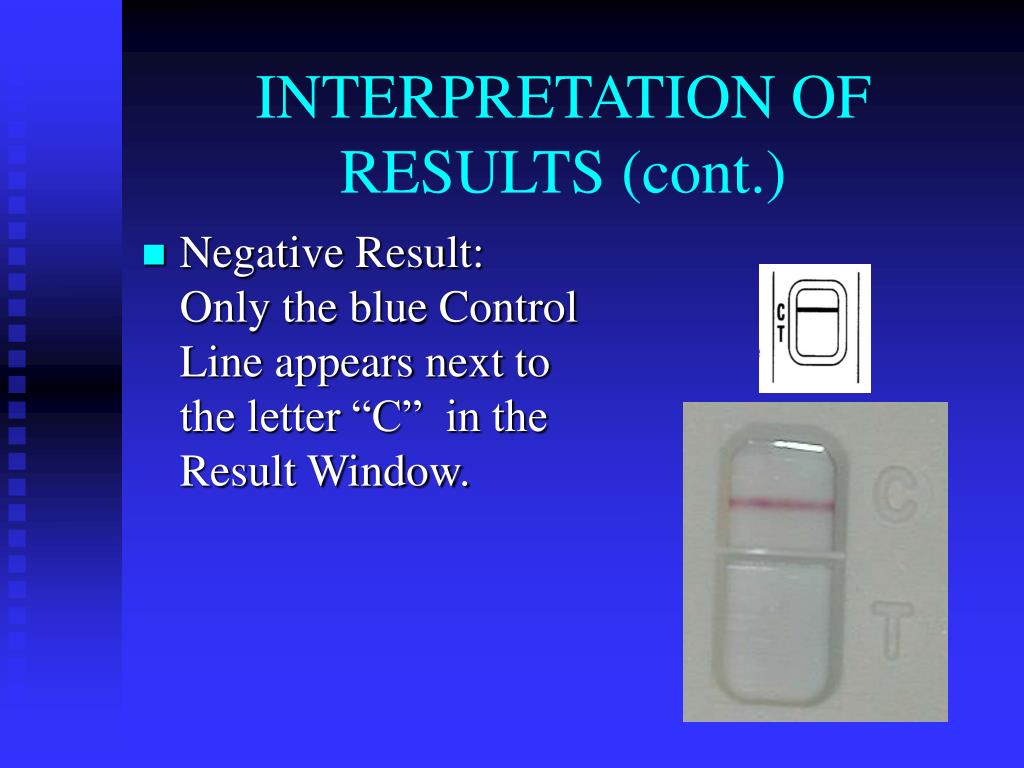 INTERPRETATION OF RESULTS (cont.)

Negative Result: Only the blue Control Line appears next to the letter “C” in the Result Window.

C
T

C

T